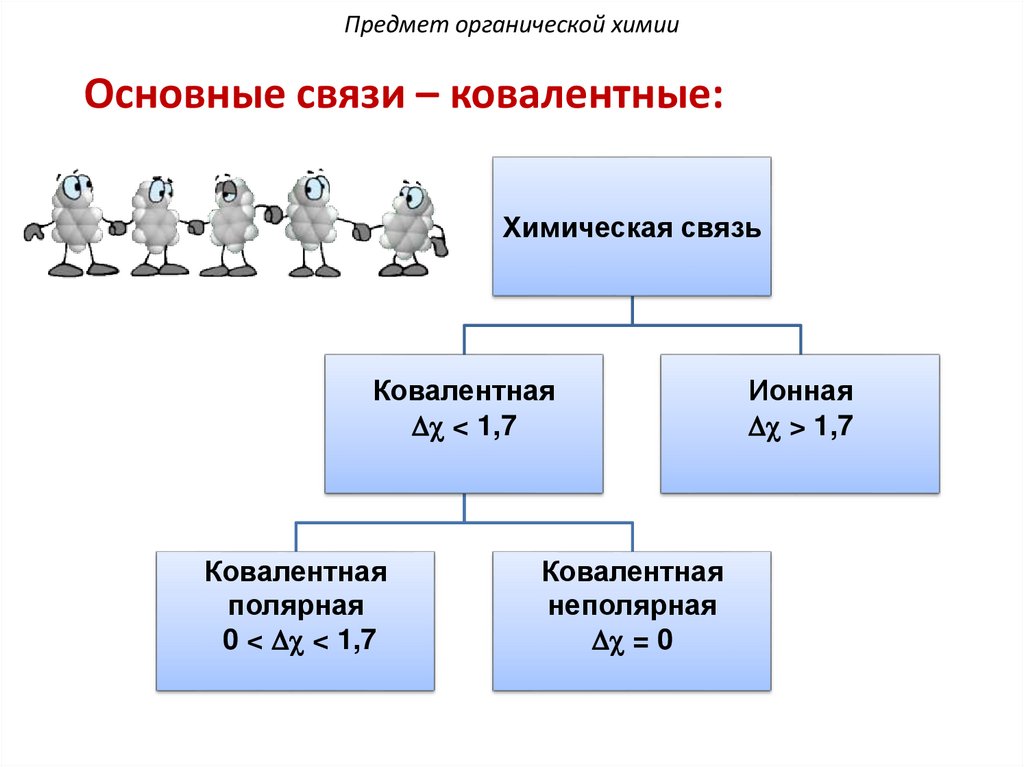 Предмет органической химии

Основные связи – ковалентные:

Химическая связь

Ковалентная
$\Delta\chi < 1,7$

Ионная
$\Delta\chi > 1,7$

Ковалентная
полярная
$0 < \Delta\chi < 1,7$

Ковалентная
неполярная
$\Delta\chi = 0$